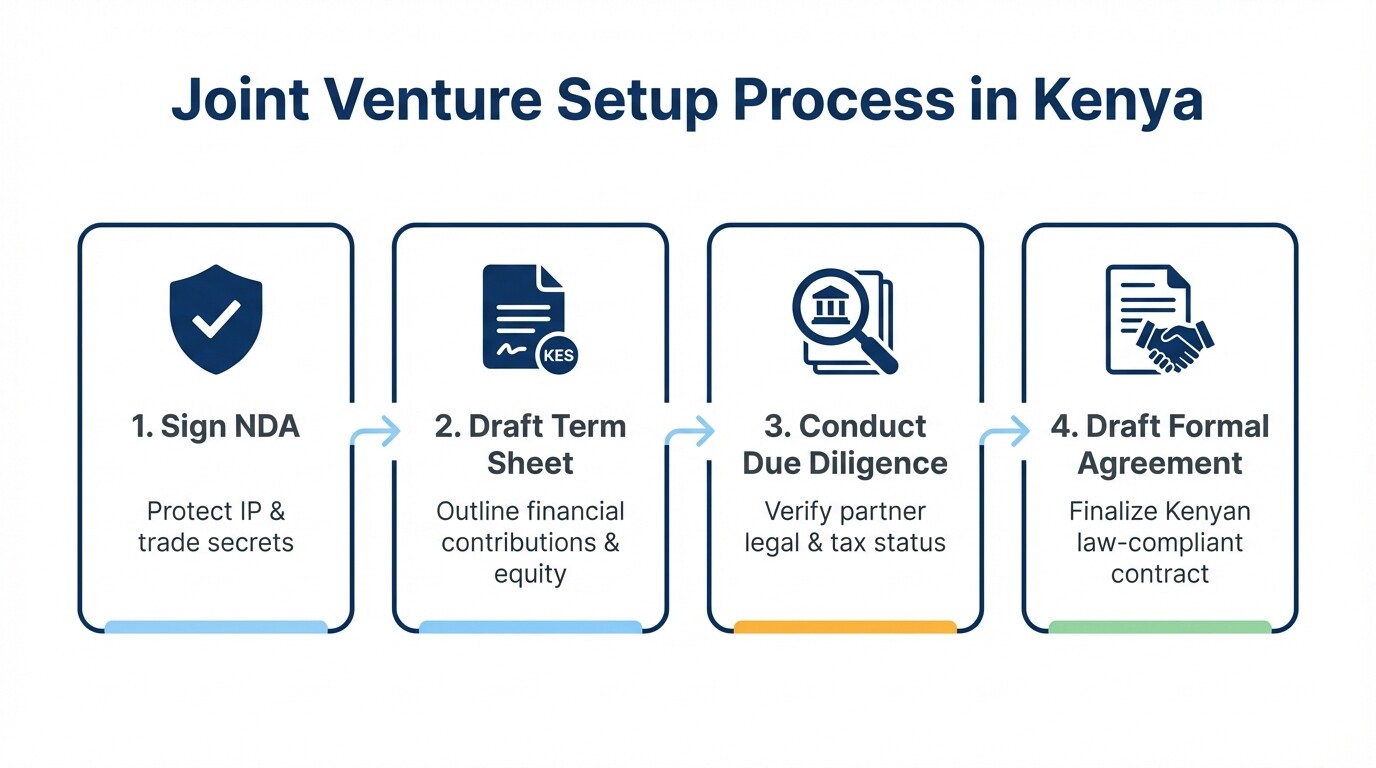 Joint Venture Setup Process in Kenya

1. Sign NDA

Protect IP & trade secrets

KES

2. Draft Term Sheet

Outline financial contributions & equity

3. Conduct Due Diligence

Verify partner legal & tax status

4. Draft Formal Agreement

Finalize Kenyan law-compliant contract